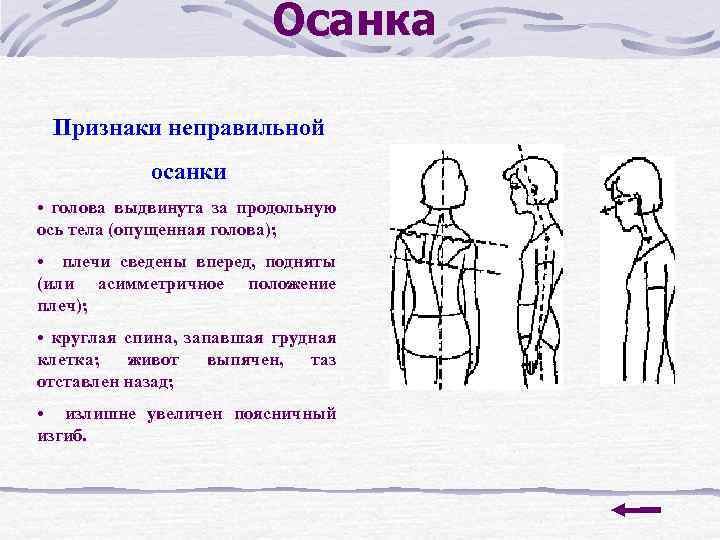 Осанка

Признаки неправильной осанки

• голова выдвинута за продольную ось тела (опущенная голова);

• плечи сведены вперед, подняты (или асимметричное положение плеч);

• круглая спина, запавшая грудная клетка; живот выпячен, таз отставлен назад;

• излишне увеличен поясничный изгиб.